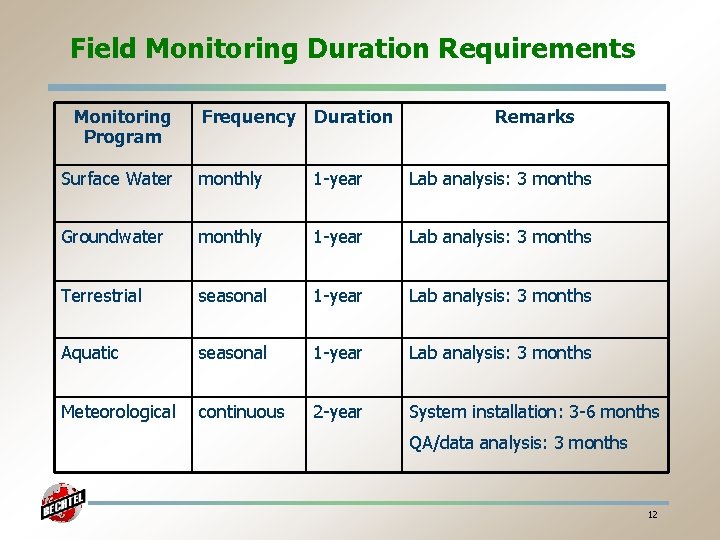 Field Monitoring Duration Requirements

| Monitoring Program | Frequency | Duration | Remarks |
|---|---|---|---|
| Surface Water | monthly | 1-year | Lab analysis: 3 months |
| Groundwater | monthly | 1-year | Lab analysis: 3 months |
| Terrestrial | seasonal | 1-year | Lab analysis: 3 months |
| Aquatic | seasonal | 1-year | Lab analysis: 3 months |
| Meteorological | continuous | 2-year | System installation: 3-6 months QA/data analysis: 3 months |

BECHTEL

12